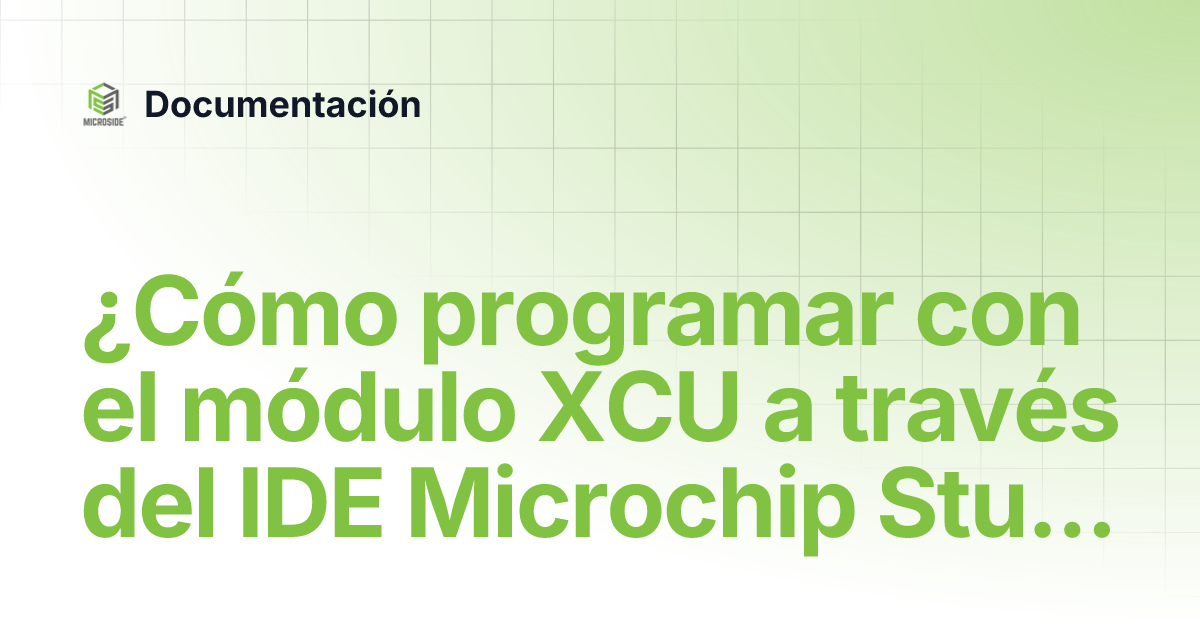 MICROSIDE

Documentación

¿Cómo programar con el módulo XCU a través del IDE Microchip Stu…